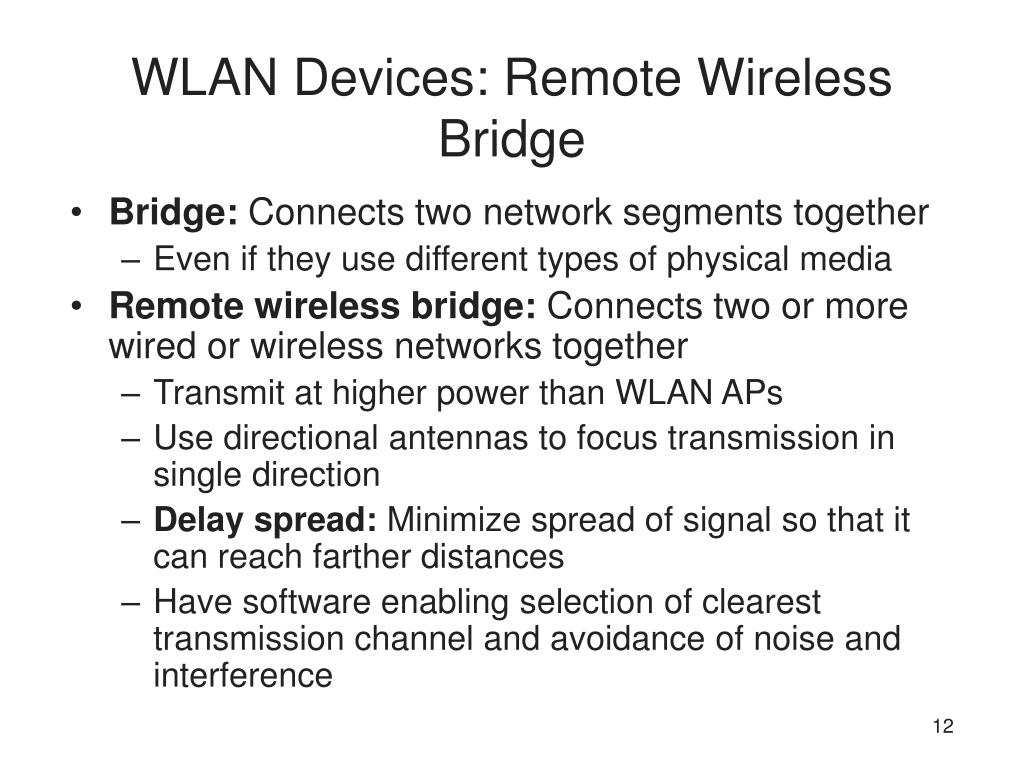 WLAN Devices: Remote Wireless Bridge

• Bridge: Connects two network segments together
– Even if they use different types of physical media
• Remote wireless bridge: Connects two or more wired or wireless networks together
– Transmit at higher power than WLAN APs
– Use directional antennas to focus transmission in single direction
– Delay spread: Minimize spread of signal so that it can reach farther distances
– Have software enabling selection of clearest transmission channel and avoidance of noise and interference

12